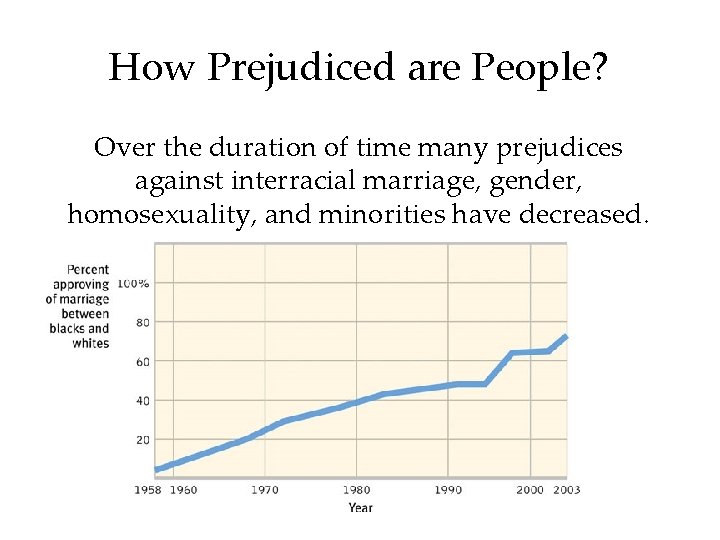 How Prejudiced are People?

Over the duration of time many prejudices against interracial marriage, gender, homosexuality, and minorities have decreased.

Percent approving of marriage between blacks and whites

100%
80
60
40
20

1958 1960 1970 1980 1990 2000 2003

Year